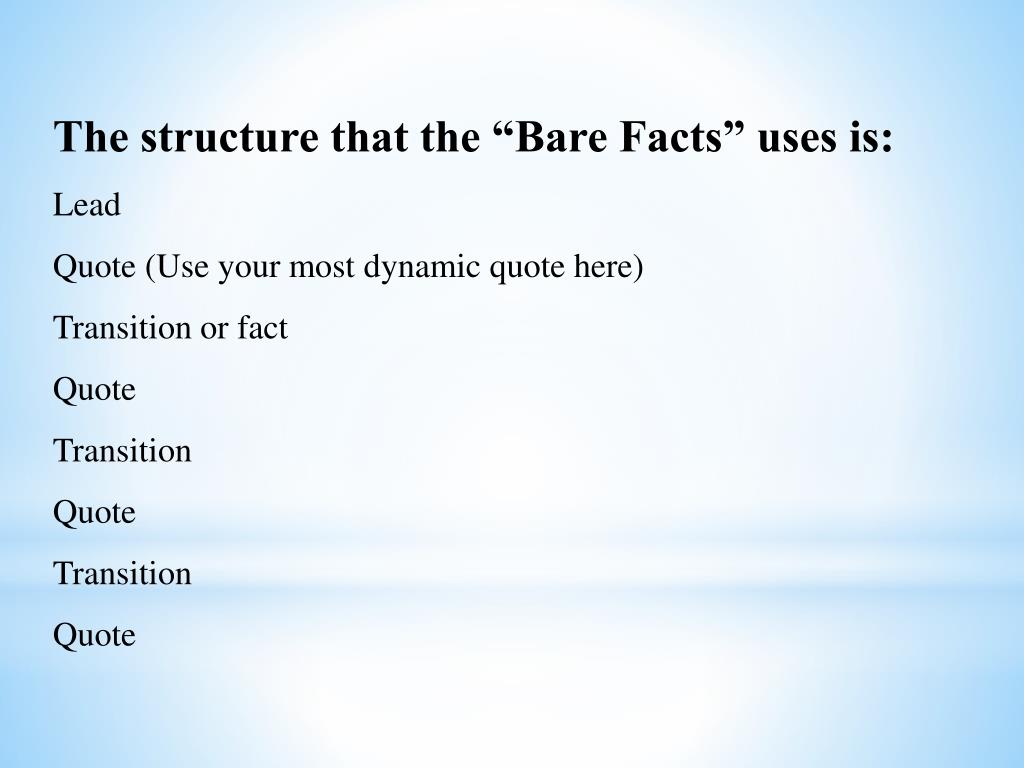 The structure that the “Bare Facts” uses is:

Lead

Quote (Use your most dynamic quote here)

Transition or fact

Quote

Transition

Quote

Transition

Quote